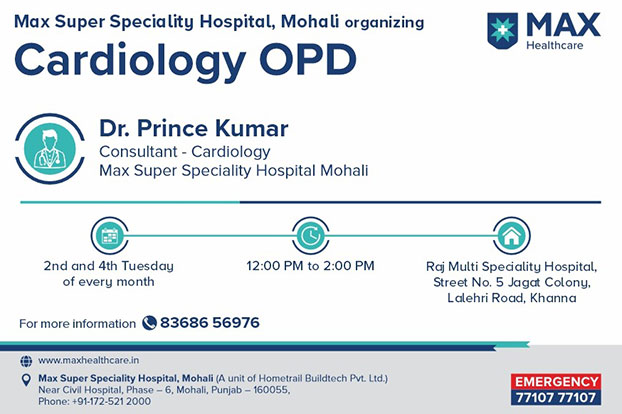 Max Super Speciality Hospital, Mohali organizing

Cardiology OPD

MAX
Healthcare

Dr. Prince Kumar
Consultant - Cardiology
Max Super Speciality Hospital Mohali

2nd and 4th Tuesday of every month

12:00 PM to 2:00 PM

Raj Multi Speciality Hospital, Street No. 5 Jagat Colony, Lalehri Road, Khanna

For more information 83686 56976

www.maxhealthcare.in

Max Super Speciality Hospital, Mohali (A unit of Hometrail Buildtech Pvt. Ltd.)
Near Civil Hospital, Phase – 6, Mohali, Punjab – 160055,
Phone: +91-172-521 2000

EMERGENCY
77107 77107